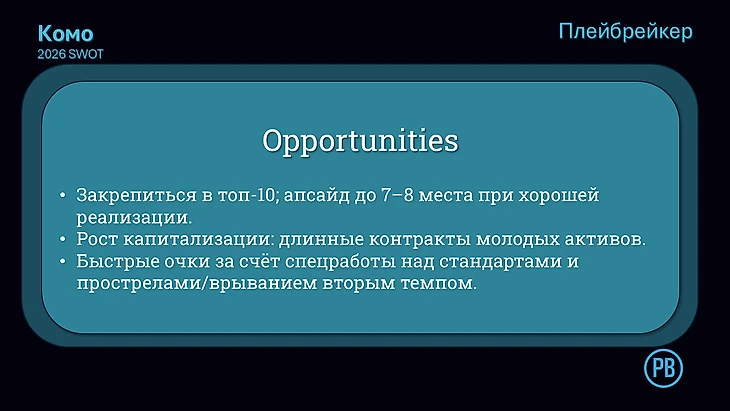 Комо
2026 SWOT

Плейбрейкер

Opportunities

• Закрепиться в топ-10; апсайд до 7–8 места при хорошей реализации.
• Рост капитализации: длинные контракты молодых активов.
• Быстрые очки за счёт спецработы над стандартами и прострелами/врыванием вторым темпом.

PB